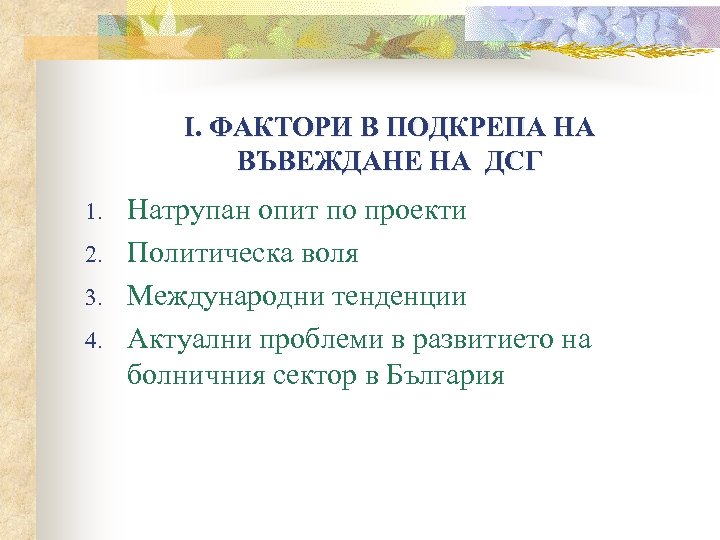 I. ФАКТОРИ В ПОДКРЕПА НА ВЪВЕЖДАНЕ НА ДСГ

1. Натрупан опит по проекти
2. Политическа воля
3. Международни тенденции
4. Актуални проблеми в развитието на болничния сектор в България